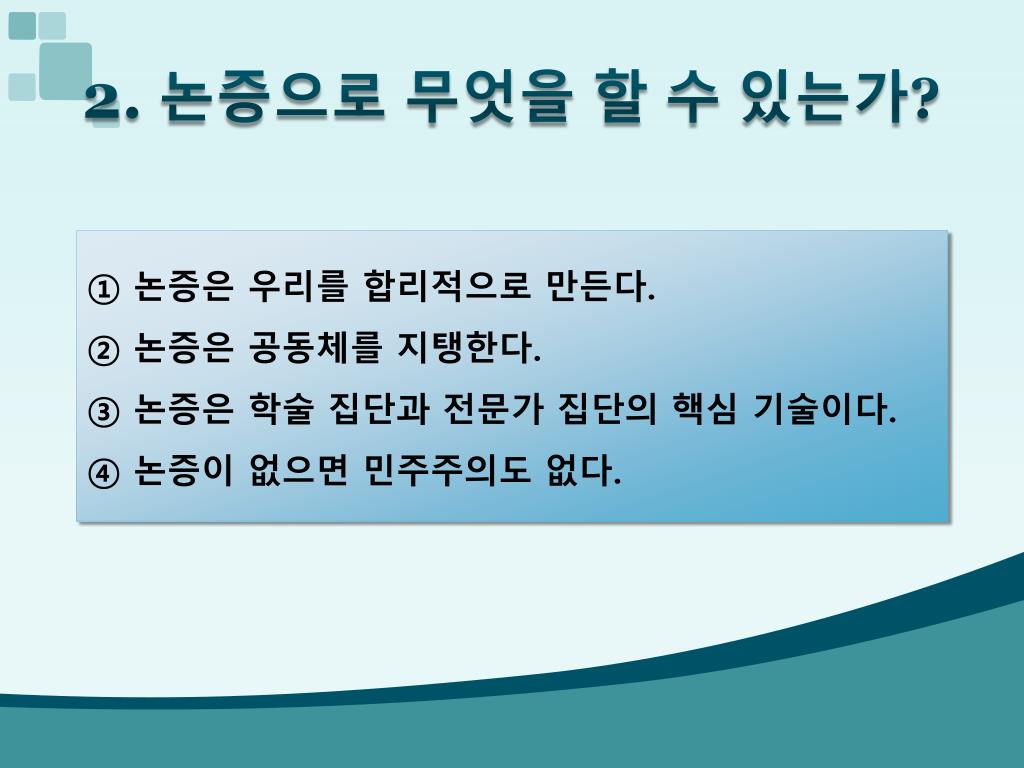 2. 논증으로 무엇을 할 수 있는가?

① 논증은 우리를 합리적으로 만든다.

② 논증은 공동체를 지탱한다.

③ 논증은 학술 집단과 전문가 집단의 핵심 기술이다.

④ 논증이 없으면 민주주의도 없다.